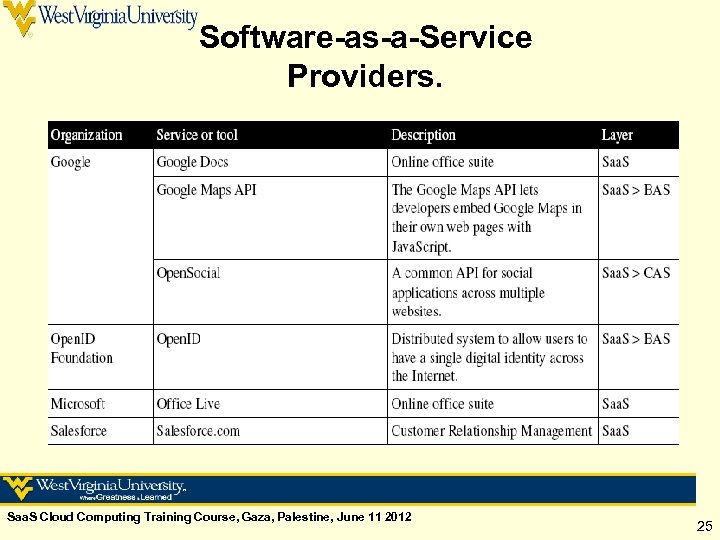 WestVirginiaUniversity

Software-as-a-Service Providers.

| Organization | Service or tool | Description | Layer |
|---|---|---|---|
| Google | Google Docs | Online office suite | SaaS |
| | Google Maps API | The Google Maps API lets developers embed Google Maps in their own web pages with JavaScript. | SaaS > BAS |
| | OpenSocial | A common API for social applications across multiple websites. | SaaS > CAS |
| OpenID Foundation | OpenID | Distributed system to allow users to have a single digital identity across the Internet. | SaaS > BAS |
| Microsoft | Office Live | Online office suite | SaaS |
| Salesforce | Salesforce.com | Customer Relationship Management | SaaS |

WestVirginiaUniversity. Where Greatness is Learned

SaaS Cloud Computing Training Course, Gaza, Palestine, June 11 2012

25